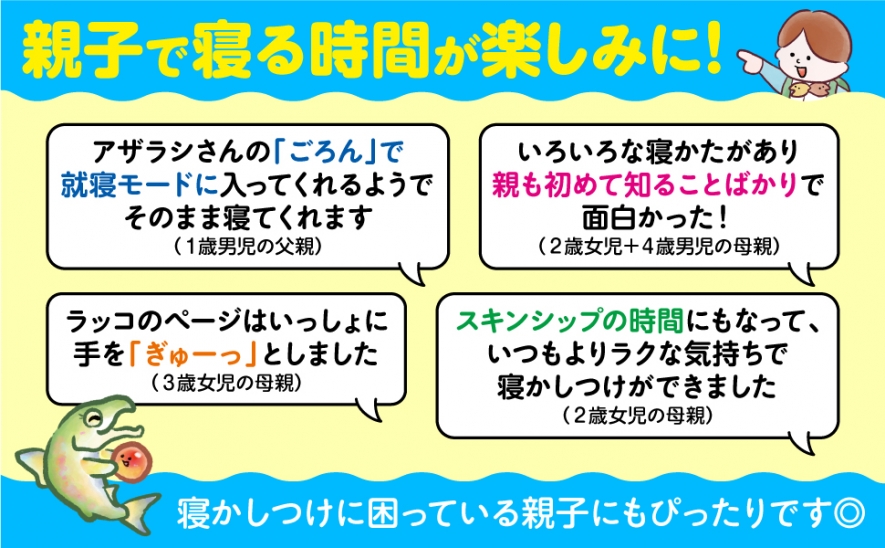 親子で寝る時間が楽しみに！

アザラシさんの「ごろん」で就寝モードに入ってくれるようでそのまま寝てくれます
（1歳男児の父親）

いろいろな寝かたがあり親も初めて知ることばかりで面白かった！
（2歳女児＋4歳男児の母親）

ラッコのページはいっしょに手を「ぎゅーっ」としました
（3歳女児の母親）

スキンシップの時間にもなって、いつもよりラクな気持ちで寝かしつけができました
（2歳女児の母親）

寝かしつけに困っている親子にもぴったりです◎